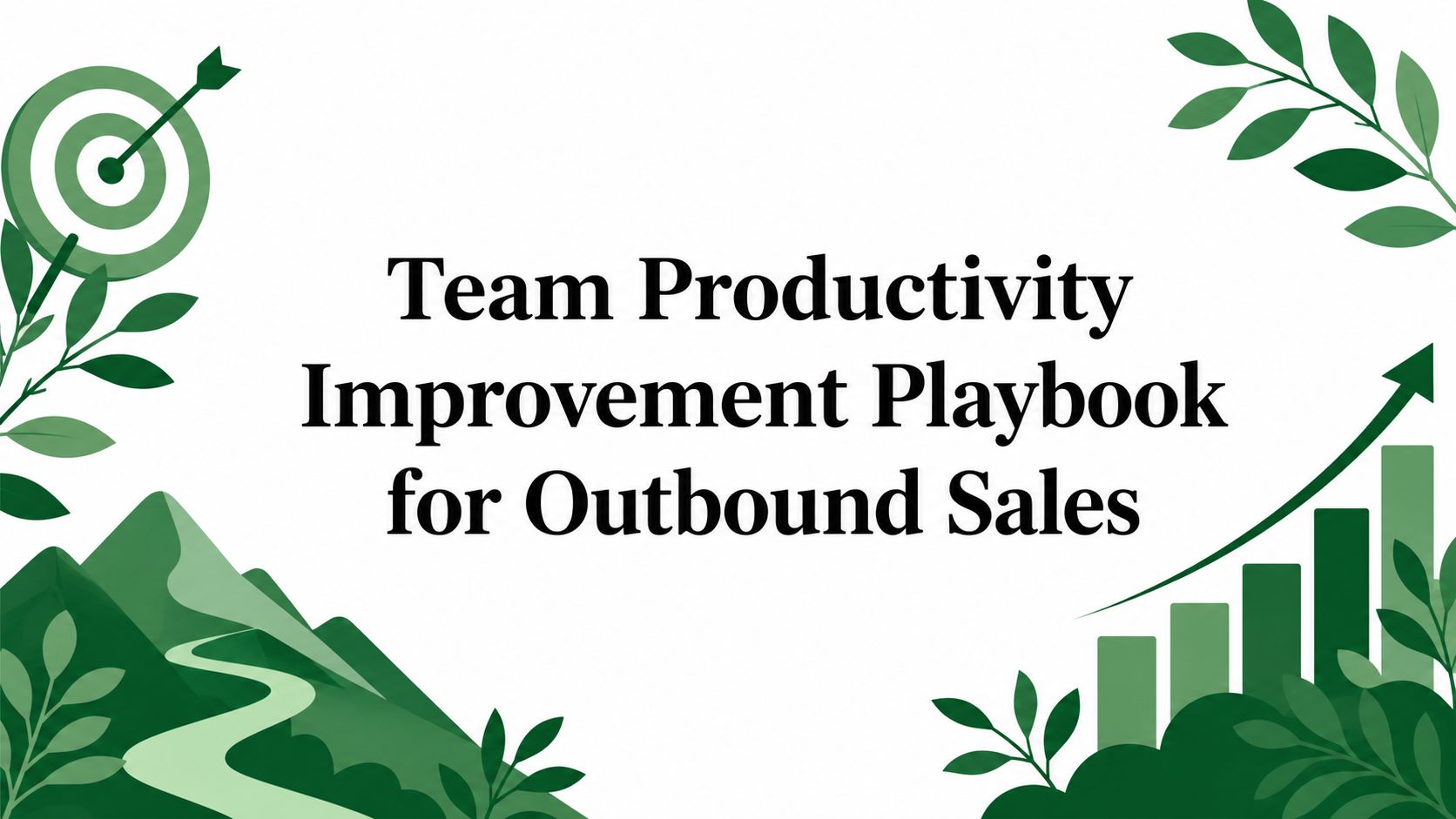 Team Productivity Improvement Playbook for Outbound Sales